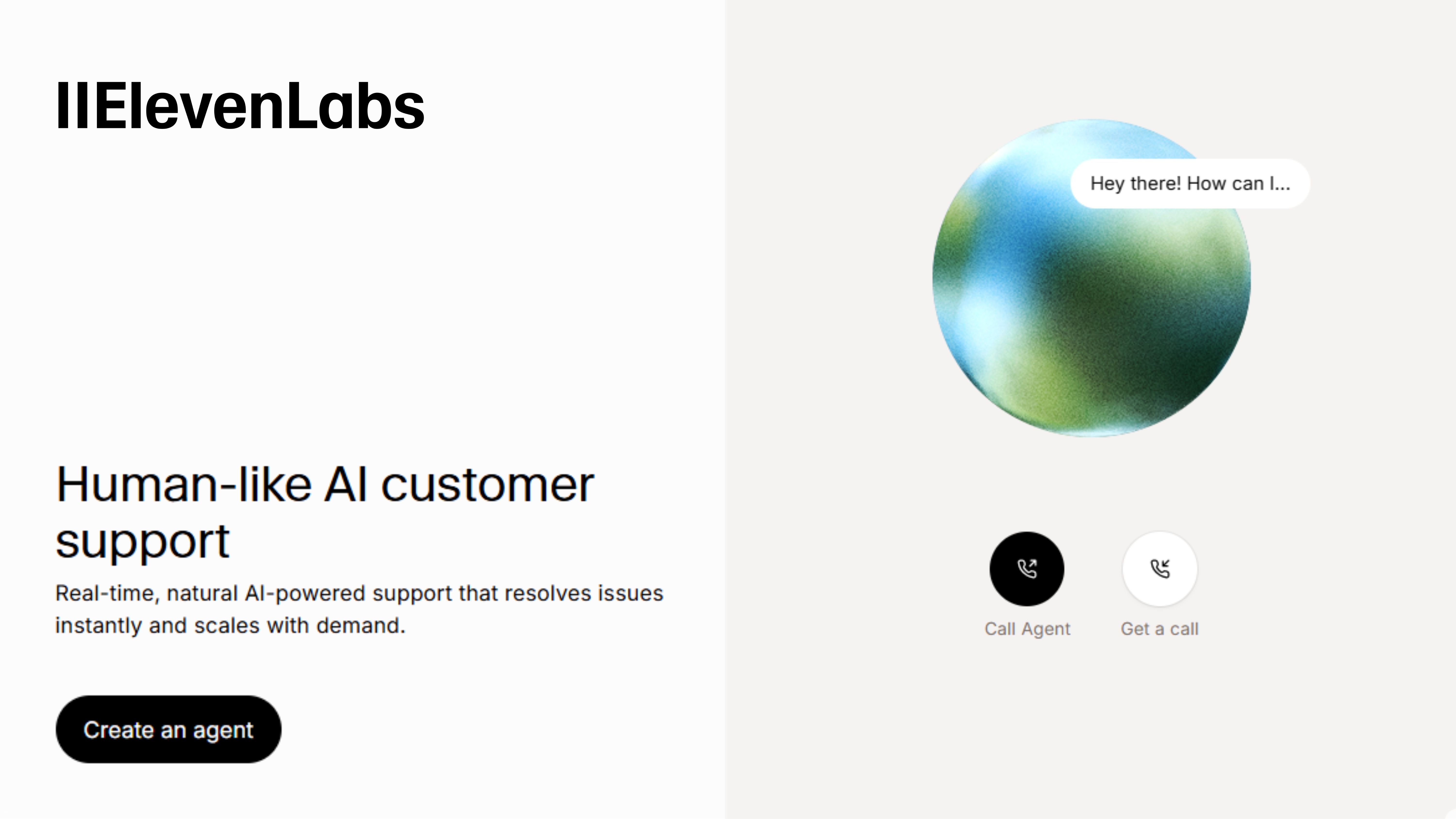 IIElevenLabs

Human-like AI customer support

Real-time, natural AI-powered support that resolves issues instantly and scales with demand.

Create an agent

Hey there! How can I...

Call Agent

Get a call